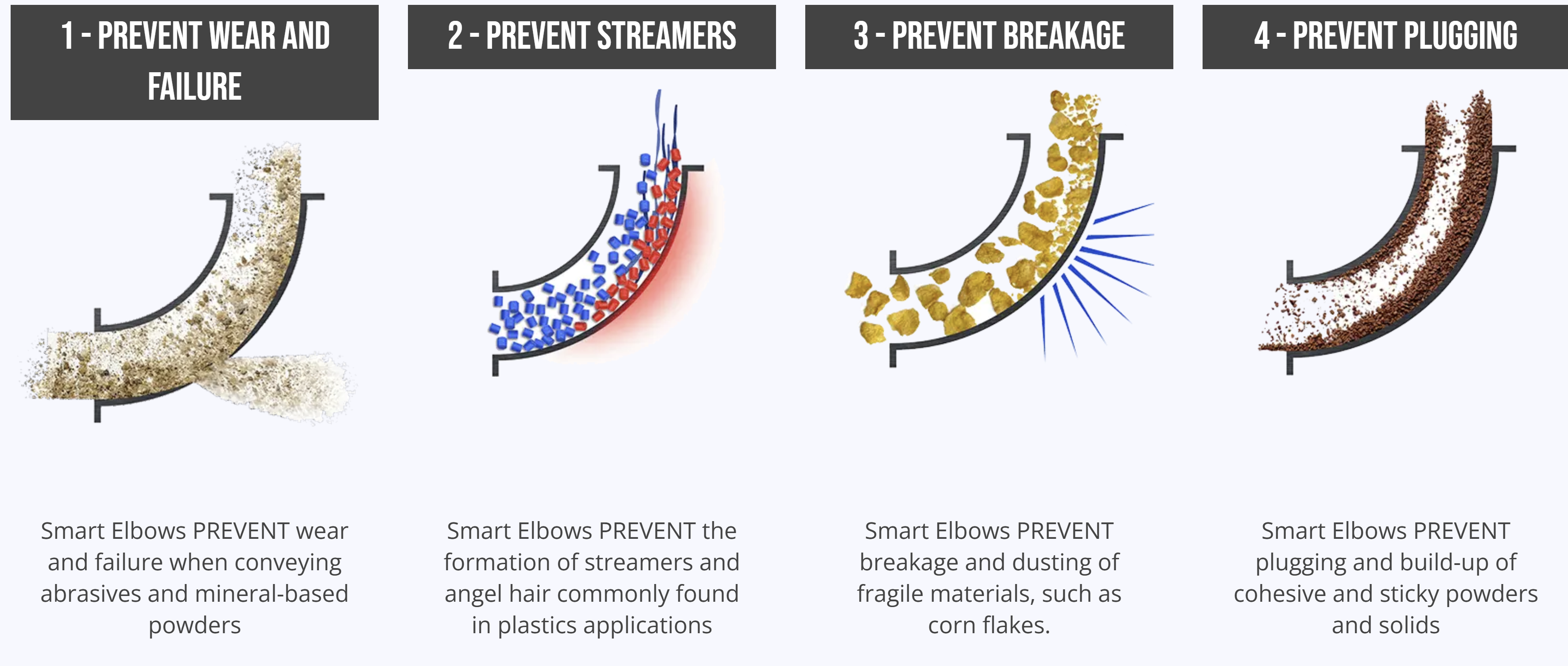 1 - PREVENT WEAR AND FAILURE

Smart Elbows PREVENT wear and failure when conveying abrasives and mineral-based powders

2 - PREVENT STREAMERS

Smart Elbows PREVENT the formation of streamers and angel hair commonly found in plastics applications

3 - PREVENT BREAKAGE

Smart Elbows PREVENT breakage and dusting of fragile materials, such as corn flakes.

4 - PREVENT PLUGGING

Smart Elbows PREVENT plugging and build-up of cohesive and sticky powders and solids